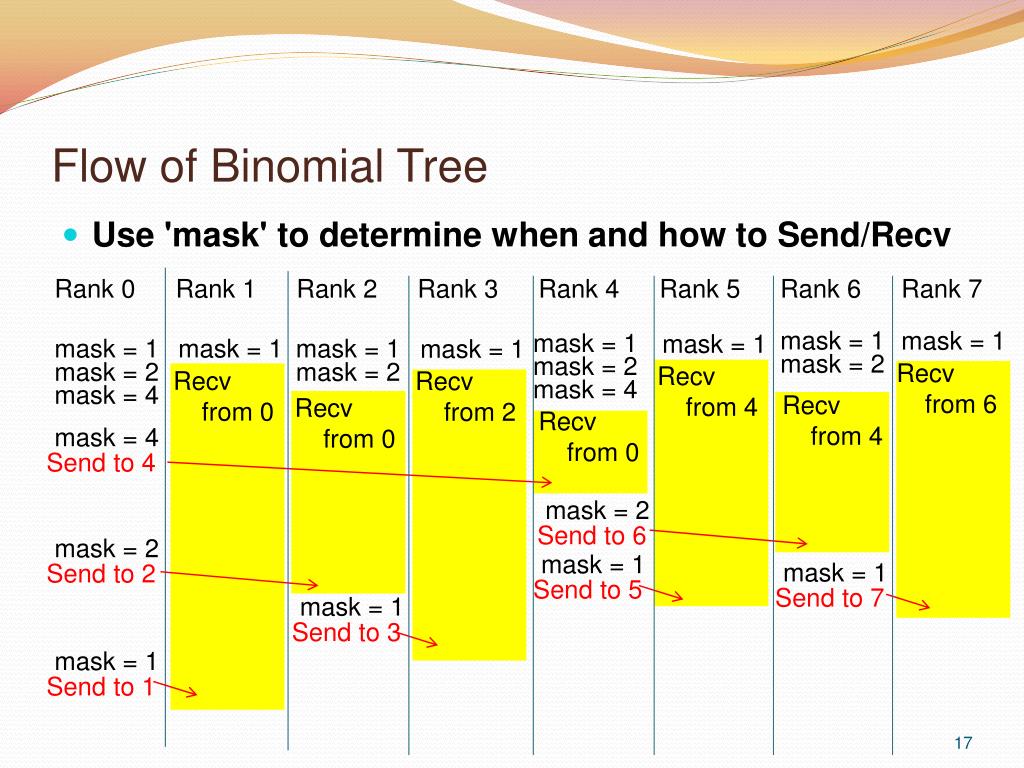 Flow of Binomial Tree

Use 'mask' to determine when and how to Send/Recv

Rank 0

mask = 1
mask = 2
mask = 4

mask = 4
Send to 4

mask = 2
Send to 2

mask = 1
Send to 1

Rank 1

mask = 1
Recv from 0

Rank 2

mask = 1
mask = 2
Recv from 0

mask = 1
Send to 3

Rank 3

mask = 1
Recv from 2

Rank 4

mask = 1
mask = 2
mask = 4
Recv from 0

mask = 2
Send to 6

mask = 1
Send to 5

Rank 5

mask = 1
Recv from 4

Rank 6

mask = 1
mask = 2
Recv from 4

mask = 1
Send to 7

Rank 7

mask = 1
Recv from 6

17